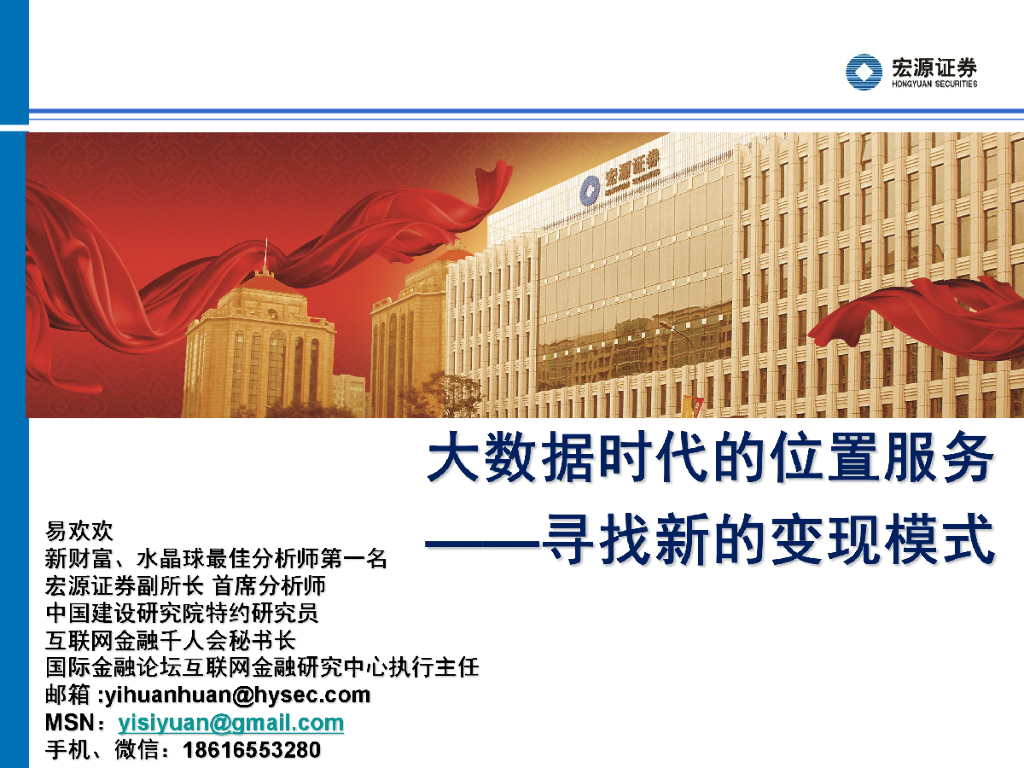 宏源证券
HONGYUAN SECURITIES

宏源证券

大数据时代的位置服务
——寻找新的变现模式

易欢欢
新财富、水晶球最佳分析师第一名
宏源证券副所长 首席分析师
中国建设研究院特约研究员
互联网金融千人会秘书长
国际金融论坛互联网金融研究中心执行主任
邮箱 :yihuanhuan@hysec.com
MSN：yisiyuan@gmail.com
手机、微信：18616553280